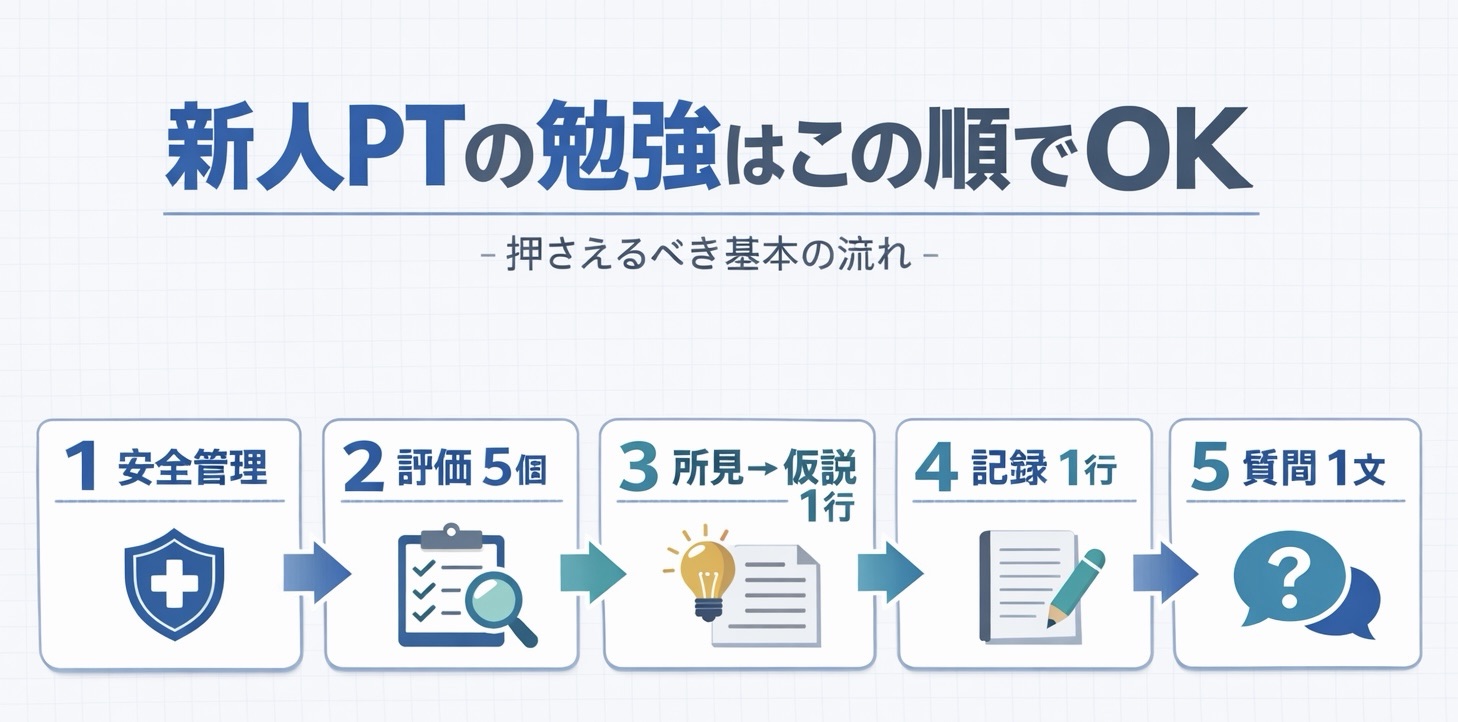 新人PTの勉強はこの順でOK

- 押さえるべき基本の流れ -

1 安全管理

2 評価 5個

3 所見→仮説 1行

4 記録 1行

5 質問 1文

?